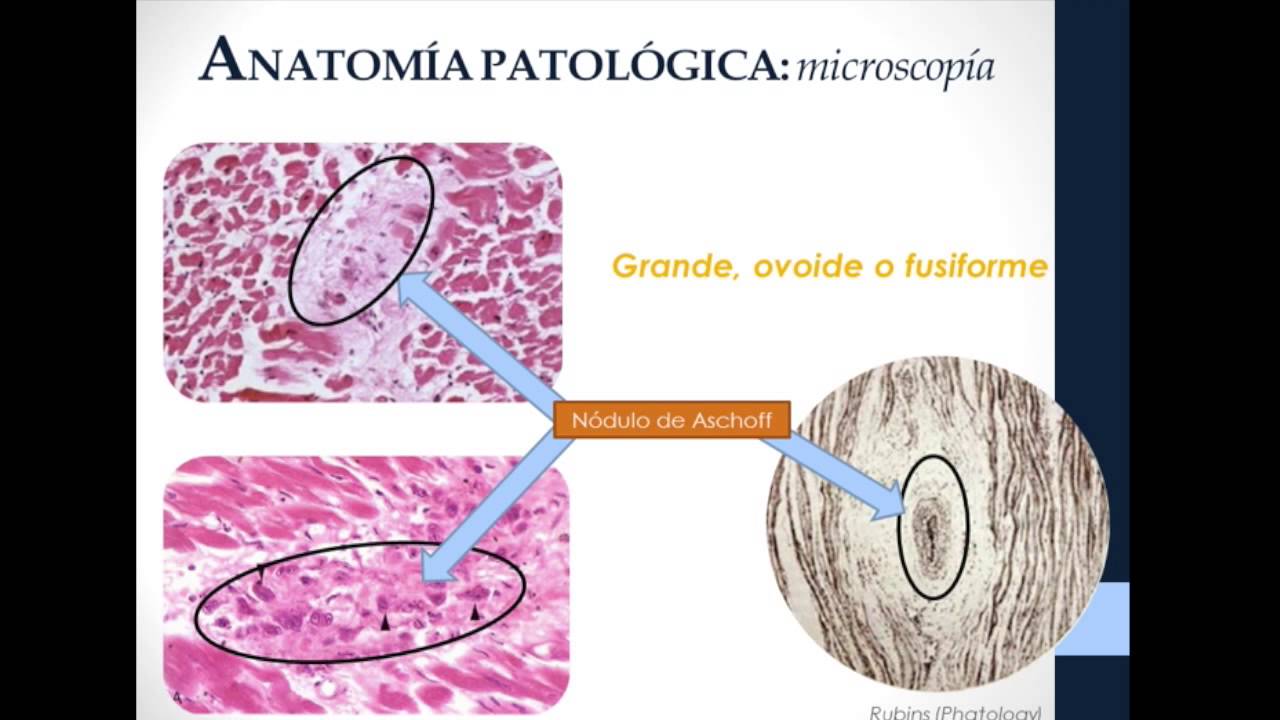 ANATOMÍA PATOLÓGICA: microscopía

Grande, ovoide o fusiforme

Nódulo de Aschoff

4

Rubins (Phatology)